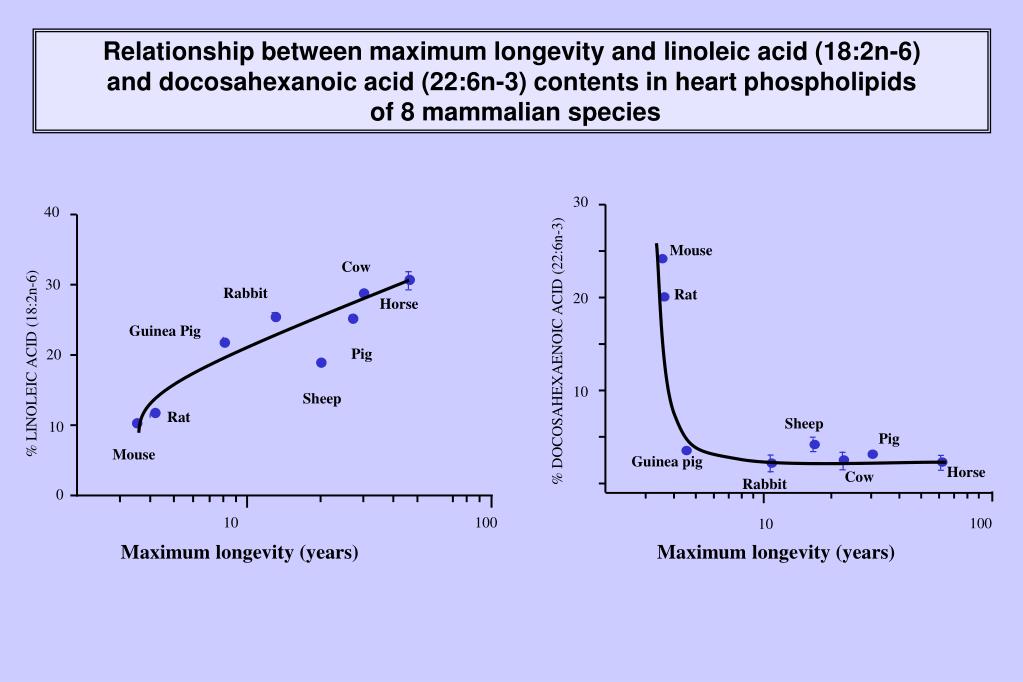 Relationship between maximum longevity and linoleic acid (18:2n-6) and docosahexanoic acid (22:6n-3) contents in heart phospholipids of 8 mammalian species

% LINOLEIC ACID (18:2n-6)

40
30
20
10
0

Cow
Rabbit
Horse
Guinea Pig
Pig
Sheep
Rat
Mouse

10
100

Maximum longevity (years)

% DOCOSAHEXAENOIC ACID (22:6n-3)

30
20
10

Mouse
Rat
Sheep
Pig
Guinea pig
Rabbit
Cow
Horse

10
100

Maximum longevity (years)